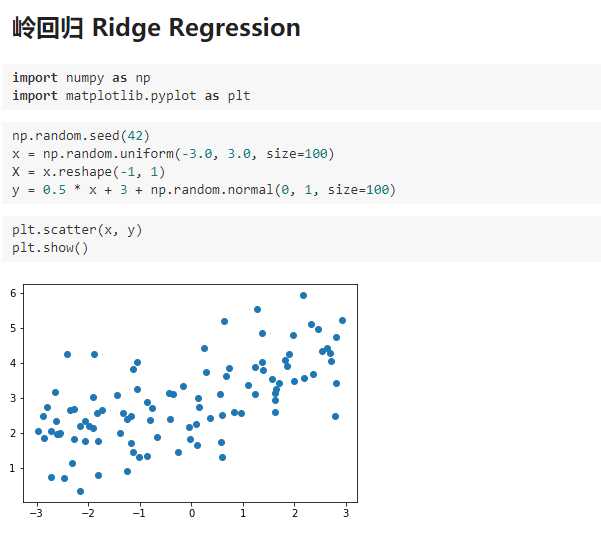 岭回归 Ridge Regression

import numpy as np
import matplotlib.pyplot as plt

np.random.seed(42)
x = np.random.uniform(-3.0, 3.0, size=100)
X = x.reshape(-1, 1)
y = 0.5 * x + 3 + np.random.normal(0, 1, size=100)

plt.scatter(x, y)
plt.show()

6
5
4
3
2
1
−3 −2 −1 0 1 2 3